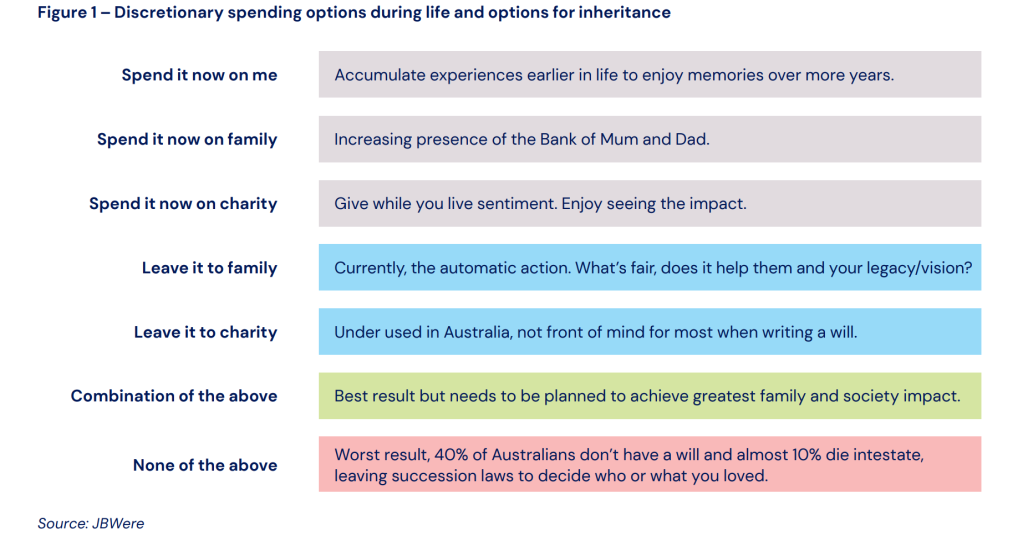 Figure 1 – Discretionary spending options during life and options for inheritance

| | |
|---|---|
| Spend it now on me | Accumulate experiences earlier in life to enjoy memories over more years. |
| Spend it now on family | Increasing presence of the Bank of Mum and Dad. |
| Spend it now on charity | Give while you live sentiment. Enjoy seeing the impact. |
| Leave it to family | Currently, the automatic action. What's fair, does it help them and your legacy/vision? |
| Leave it to charity | Under used in Australia, not front of mind for most when writing a will. |
| Combination of the above | Best result but needs to be planned to achieve greatest family and society impact. |
| None of the above | Worst result, 40% of Australians don't have a will and almost 10% die intestate, leaving succession laws to decide who or what you loved. |

Source: JBWere